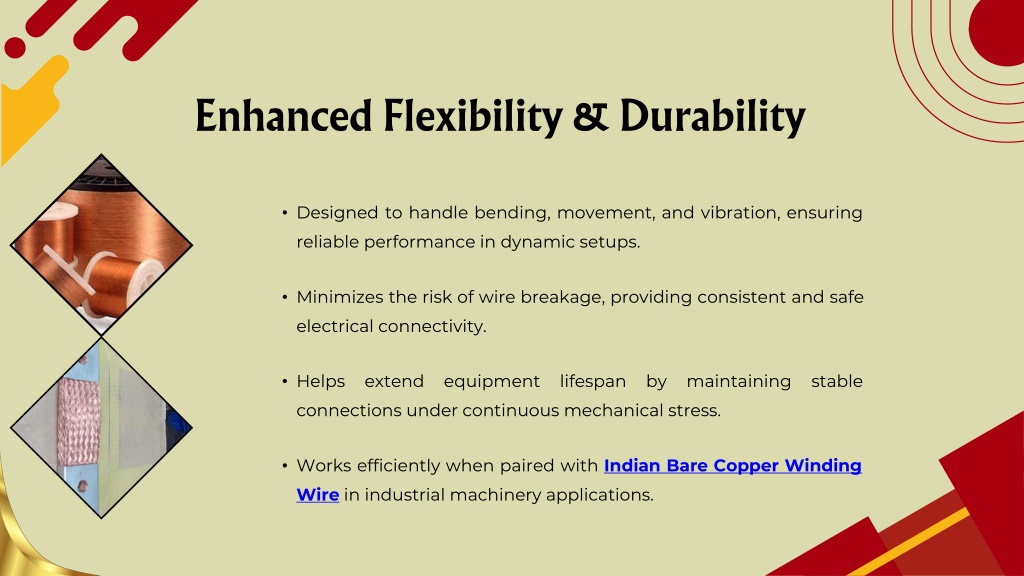 Enhanced Flexibility & Durability

• Designed to handle bending, movement, and vibration, ensuring reliable performance in dynamic setups.

• Minimizes the risk of wire breakage, providing consistent and safe electrical connectivity.

• Helps extend equipment lifespan by maintaining stable connections under continuous mechanical stress.

• Works efficiently when paired with Indian Bare Copper Winding Wire in industrial machinery applications.